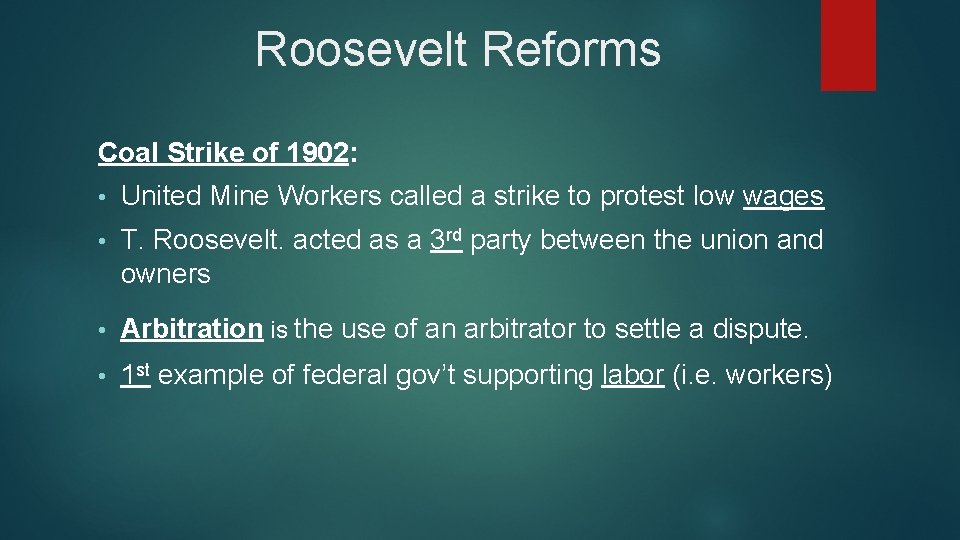 Roosevelt Reforms

Coal Strike of 1902:

• United Mine Workers called a strike to protest low wages

• T. Roosevelt. acted as a 3rd party between the union and owners

• Arbitration is the use of an arbitrator to settle a dispute.

• 1st example of federal gov't supporting labor (i.e. workers)